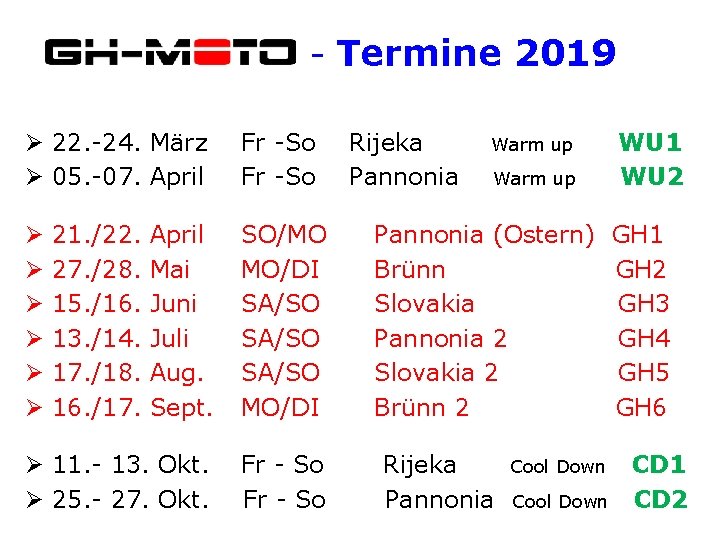 GH-MOTO - Termine 2019

➢ 22.-24. März Fr -So Rijeka Warm up WU1
➢ 05.-07. April Fr -So Pannonia Warm up WU2

➢ 21./22. April SO/MO Pannonia (Ostern) GH1
➢ 27./28. Mai MO/DI Brünn GH2
➢ 15./16. Juni SA/SO Slovakia GH3
➢ 13./14. Juli SA/SO Pannonia 2 GH4
➢ 17./18. Aug. SA/SO Slovakia 2 GH5
➢ 16./17. Sept. MO/DI Brünn 2 GH6

➢ 11.- 13. Okt. Fr - So Rijeka Cool Down CD1
➢ 25.- 27. Okt. Fr - So Pannonia Cool Down CD2